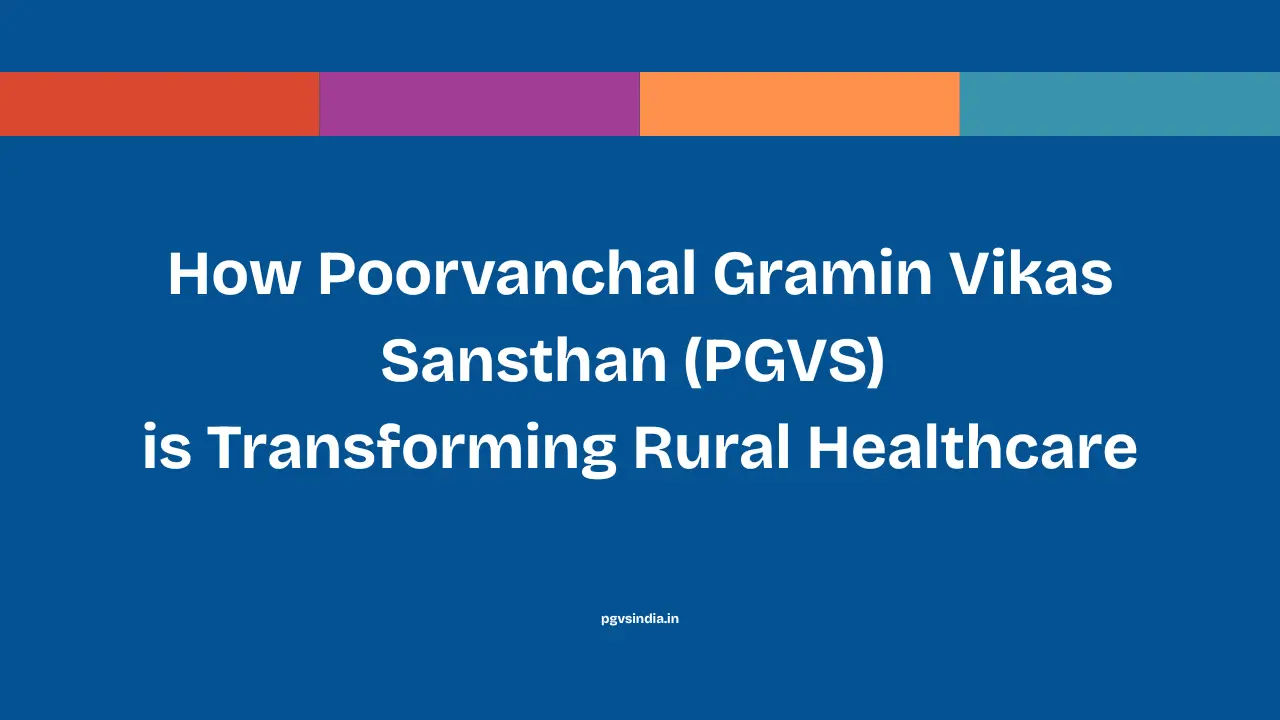 How Poorvanchal Gramin Vikas Sansthan (PGVS) is Transforming Rural Healthcare

pgvsindia.in